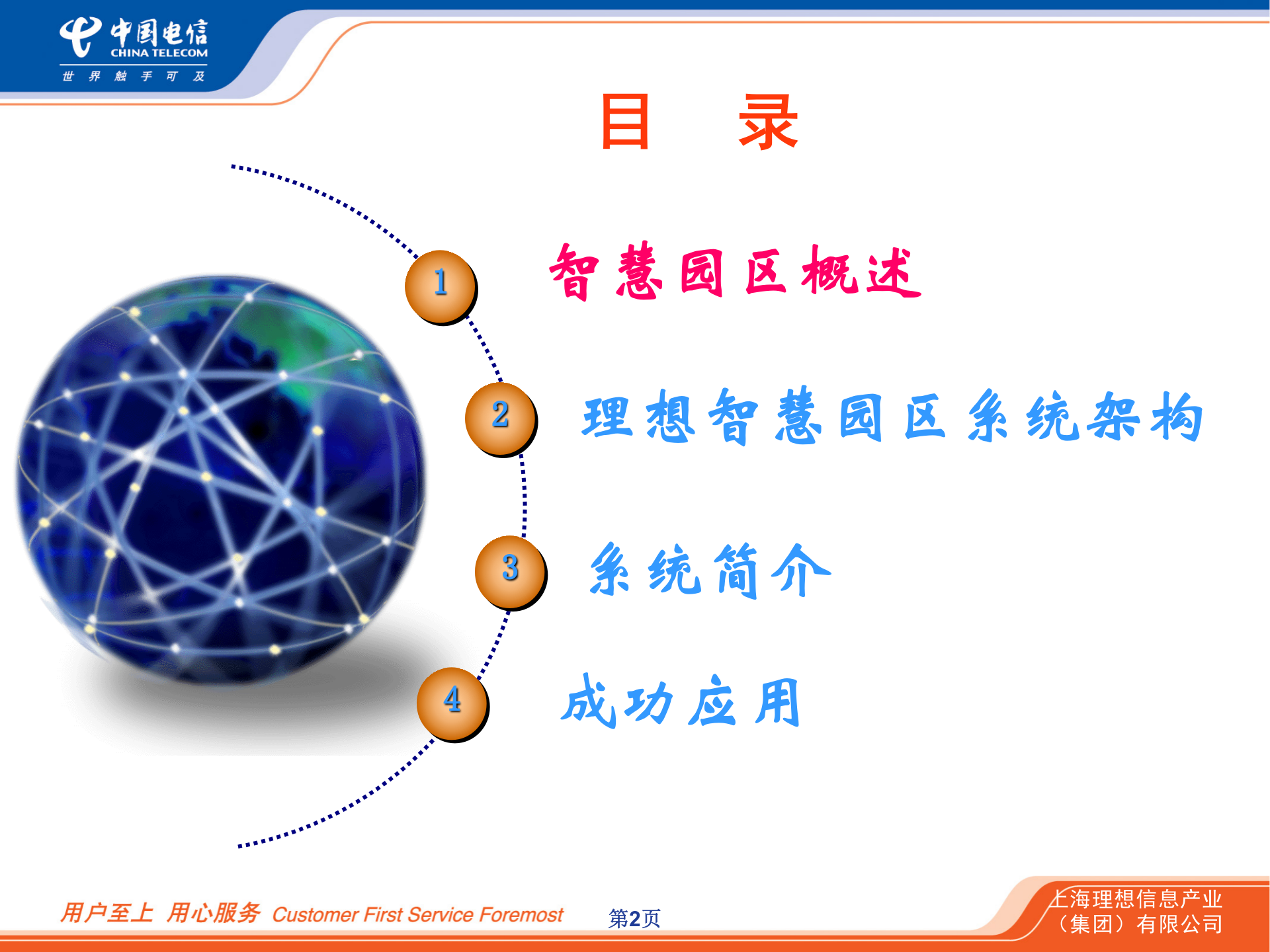 中国电信
CHINA TELECOM
世 界 触 手 可 及

目 录

1 智慧园区概述

2 理想智慧园区系统架构

3 系统简介

4 成功应用

用户至上 用心服务 Customer First Service Foremost

第2页

上海理想信息产业（集团）有限公司